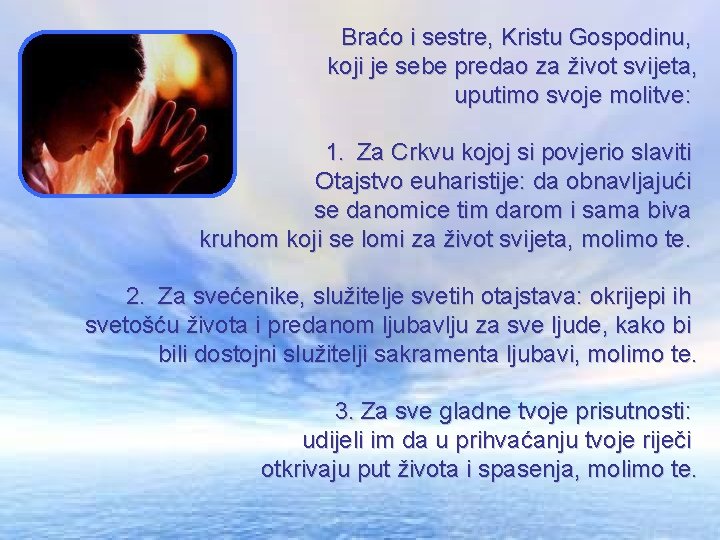 Braćo i sestre, Kristu Gospodinu, koji je sebe predao za život svijeta, uputimo svoje molitve:

1. Za Crkvu kojoj si povjerio slaviti Otajstvo euharistije: da obnavljajući se danomice tim darom i sama biva kruhom koji se lomi za život svijeta, molimo te.

2. Za svećenike, služitelje svetih otajstava: okrijepi ih svetošću života i predanom ljubavlju za sve ljude, kako bi bili dostojni služitelji sakramenta ljubavi, molimo te.

3. Za sve gladne tvoje prisutnosti: udijeli im da u prihvaćanju tvoje riječi otkrivaju put života i spasenja, molimo te.